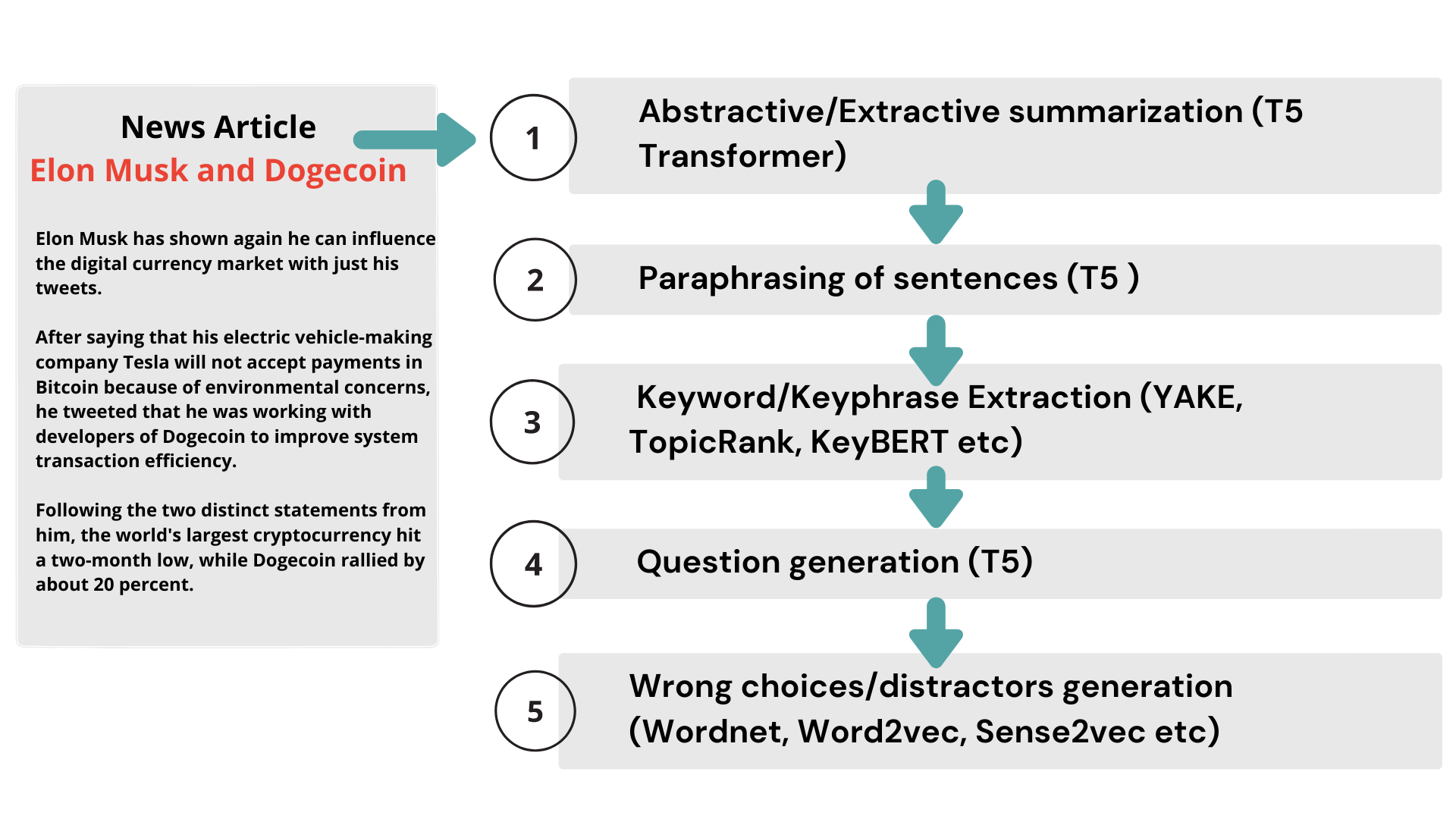 News Article
Elon Musk and Dogecoin

Elon Musk has shown again he can influence the digital currency market with just his tweets.

After saying that his electric vehicle-making company Tesla will not accept payments in Bitcoin because of environmental concerns, he tweeted that he was working with developers of Dogecoin to improve system transaction efficiency.

Following the two distinct statements from him, the world's largest cryptocurrency hit a two-month low, while Dogecoin rallied by about 20 percent.

1 Abstractive/Extractive summarization (T5 Transformer)

2 Paraphrasing of sentences (T5 )

3 Keyword/Keyphrase Extraction (YAKE, TopicRank, KeyBERT etc)

4 Question generation (T5)

5 Wrong choices/distractors generation (Wordnet, Word2vec, Sense2vec etc)